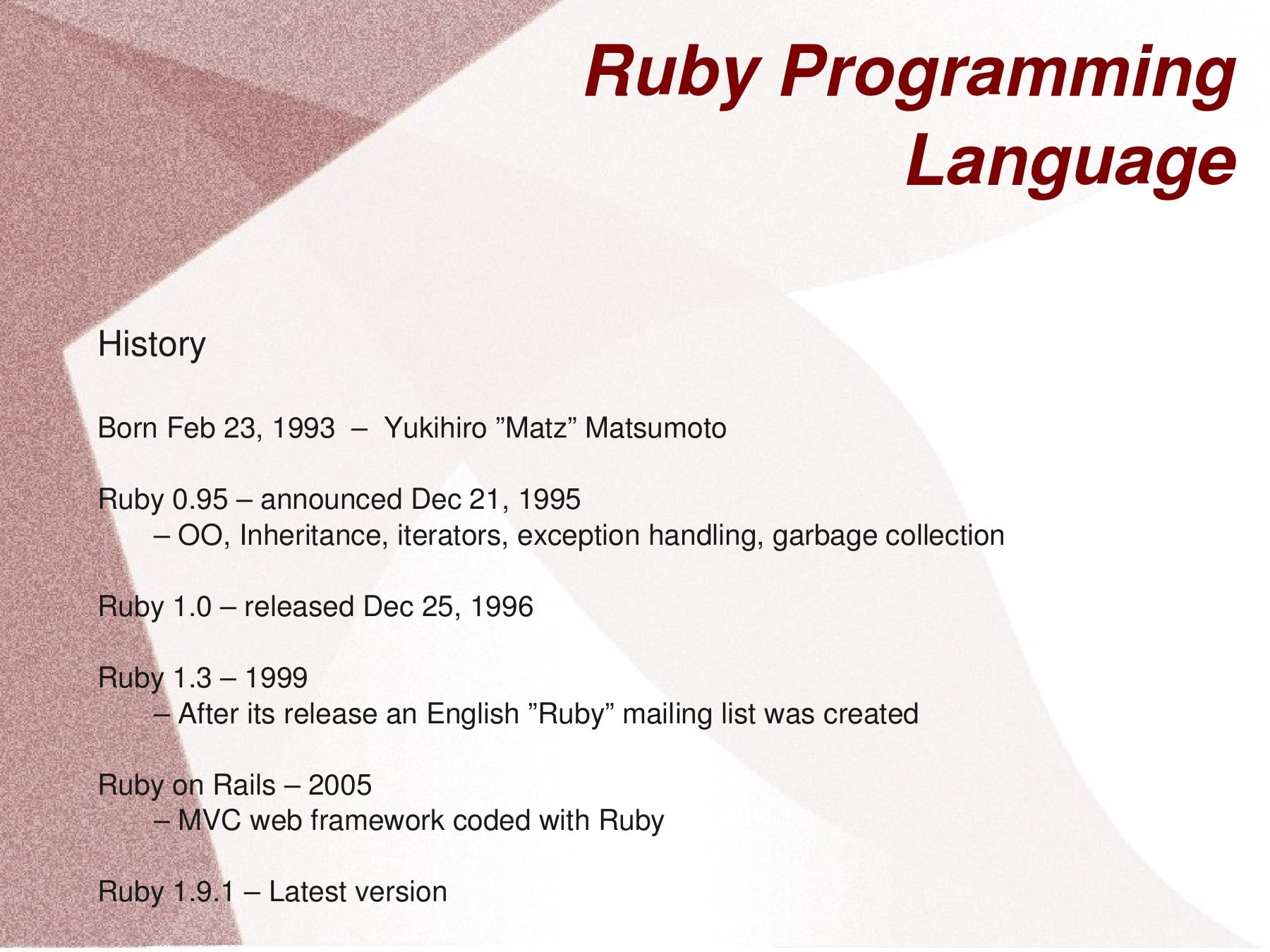 Ruby Programming Language

History

Born Feb 23, 1993 – Yukihiro ”Matz” Matsumoto

Ruby 0.95 – announced Dec 21, 1995
– OO, Inheritance, iterators, exception handling, garbage collection

Ruby 1.0 – released Dec 25, 1996

Ruby 1.3 – 1999
– After its release an English ”Ruby” mailing list was created

Ruby on Rails – 2005
– MVC web framework coded with Ruby

Ruby 1.9.1 – Latest version